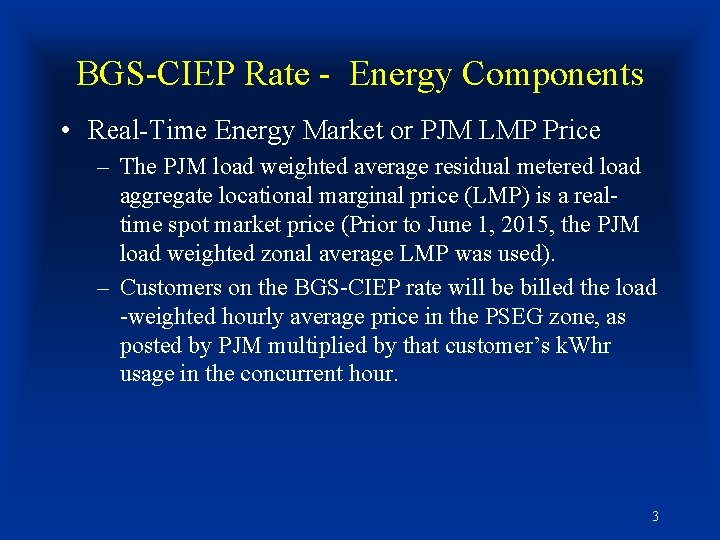 BGS-CIEP Rate - Energy Components

• Real-Time Energy Market or PJM LMP Price

– The PJM load weighted average residual metered load aggregate locational marginal price (LMP) is a real-time spot market price (Prior to June 1, 2015, the PJM load weighted zonal average LMP was used).

– Customers on the BGS-CIEP rate will be billed the load -weighted hourly average price in the PSEG zone, as posted by PJM multiplied by that customer's kWhr usage in the concurrent hour.

3